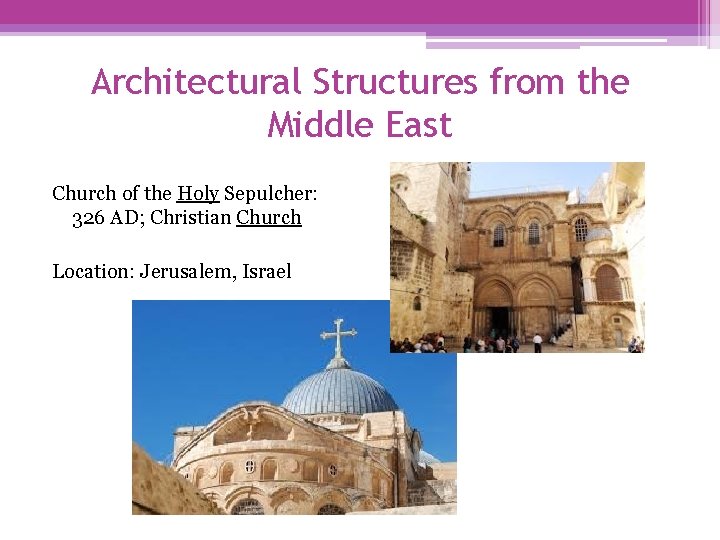 Architectural Structures from the Middle East

Church of the Holy Sepulcher: 326 AD; Christian Church

Location: Jerusalem, Israel